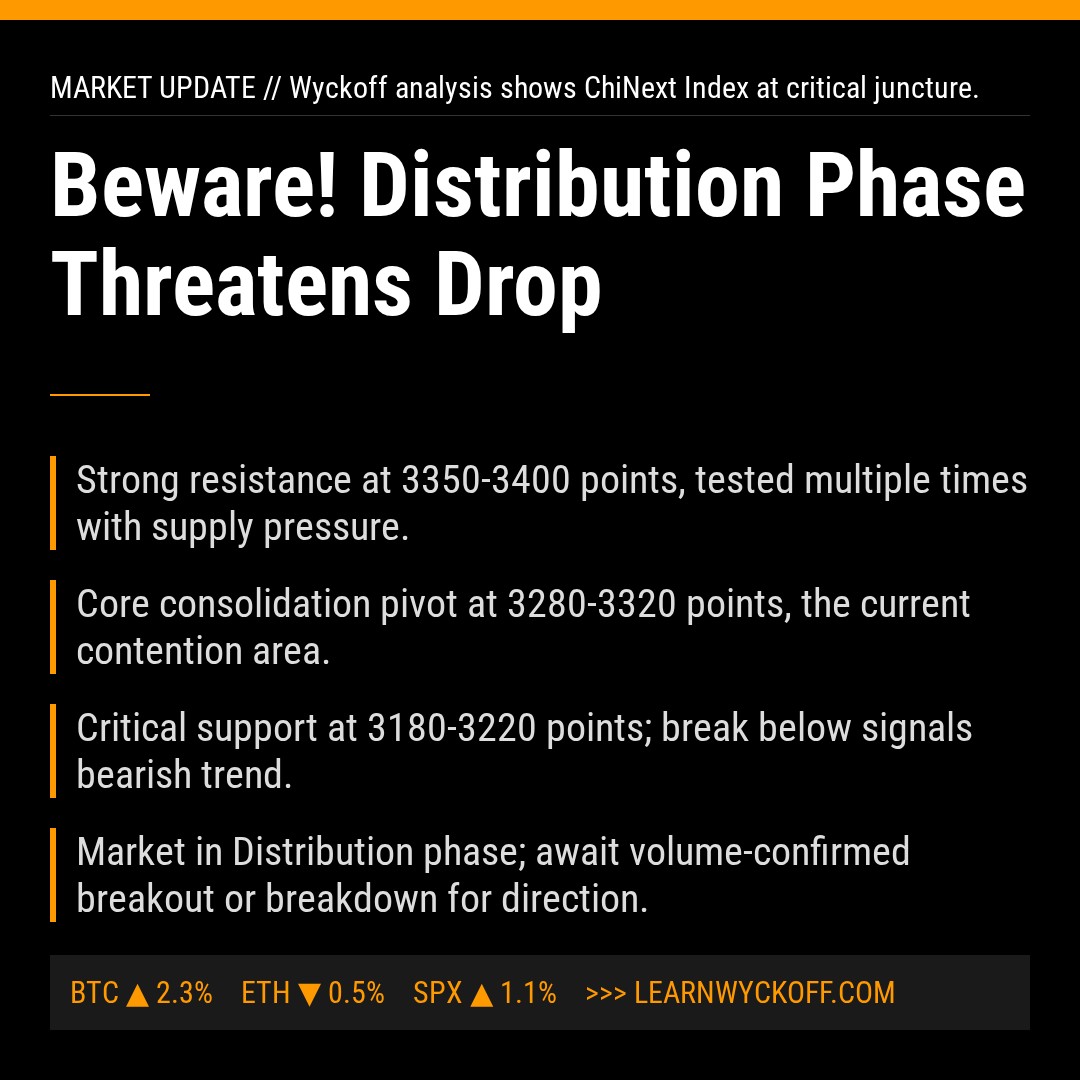 MARKET UPDATE // Wyckoff analysis shows ChiNext Index at critical juncture.

Beware! Distribution Phase Threatens Drop

Strong resistance at 3350-3400 points, tested multiple times with supply pressure.

Core consolidation pivot at 3280-3320 points, the current contention area.

Critical support at 3180-3220 points; break below signals bearish trend.

Market in Distribution phase; await volume-confirmed breakout or breakdown for direction.

BTC ▲ 2.3% ETH ▼ 0.5% SPX ▲ 1.1% >>> LEARNWYCKOFF.COM